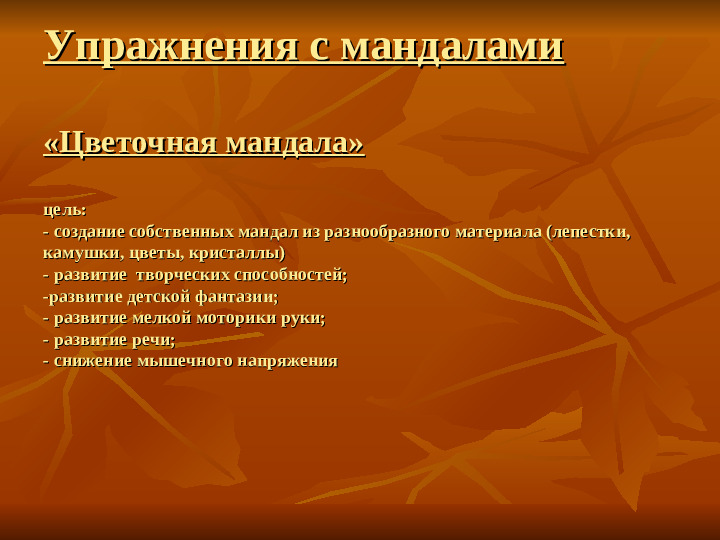 Упражнения с мандалами

«Цветочная мандала»

цель:
- создание собственных мандал из разнообразного материала (лепестки, камушки, цветы, кристаллы)
- развитие  творческих способностей;
-развитие детской фантазии;
- развитие мелкой моторики руки;
- развитие речи;
- снижение мышечного напряжения